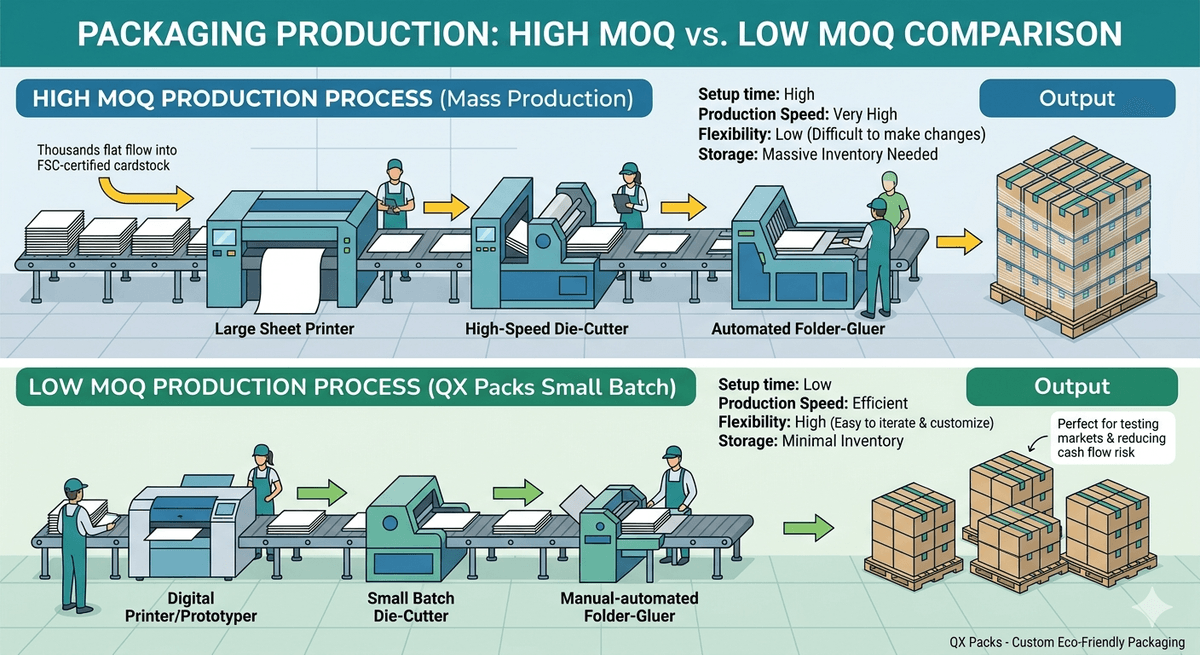 PACKAGING PRODUCTION: HIGH MOQ vs. LOW MOQ COMPARISON

HIGH MOQ PRODUCTION PROCESS (Mass Production)

Setup time: High
Production Speed: Very High
Flexibility: Low (Difficult to make changes)
Storage: Massive Inventory Needed

Output

Thousands flat flow into FSC-certified cardstock

Large Sheet Printer

High-Speed Die-Cutter

Automated Folder-Gluer

LOW MOQ PRODUCTION PROCESS (QX Packs Small Batch)

Setup time: Low
Production Speed: Efficient
Flexibility: High (Easy to iterate & customize)
Storage: Minimal Inventory

Output

Perfect for testing markets & reducing cash flow risk

Digital Printer/Prototyper

Small Batch Die-Cutter

Manual-automated Folder-Gluer

QX Packs - Custom Eco-Friendly Packaging